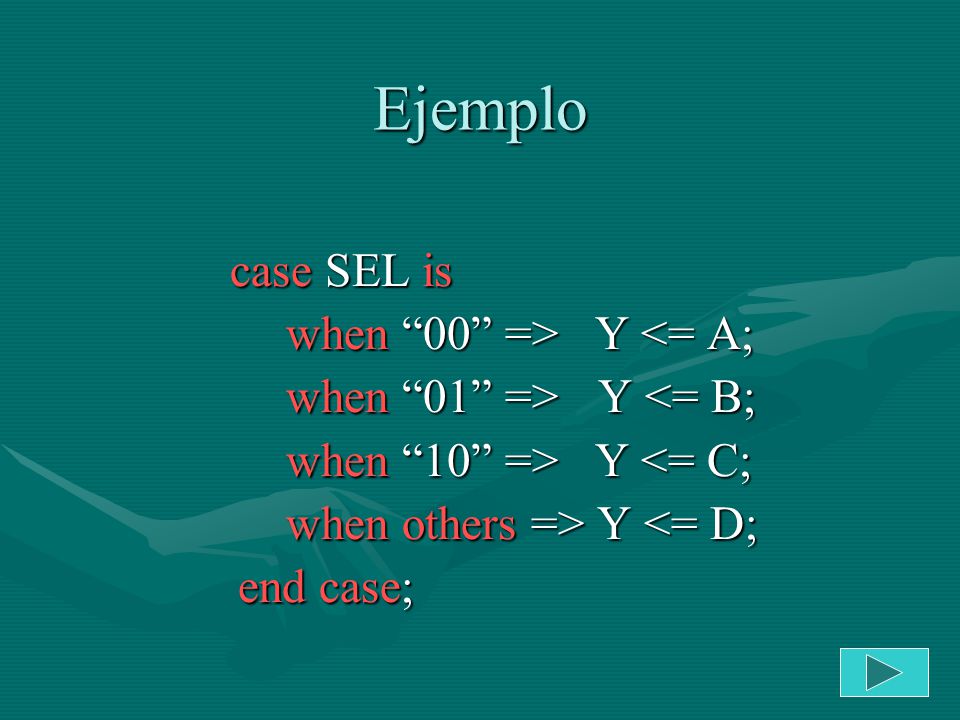 Ejemplo

case SEL is
when “00” => Y <= A;
when “01” => Y <= B;
when “10” => Y <= C;
when others => Y <= D;
end case;